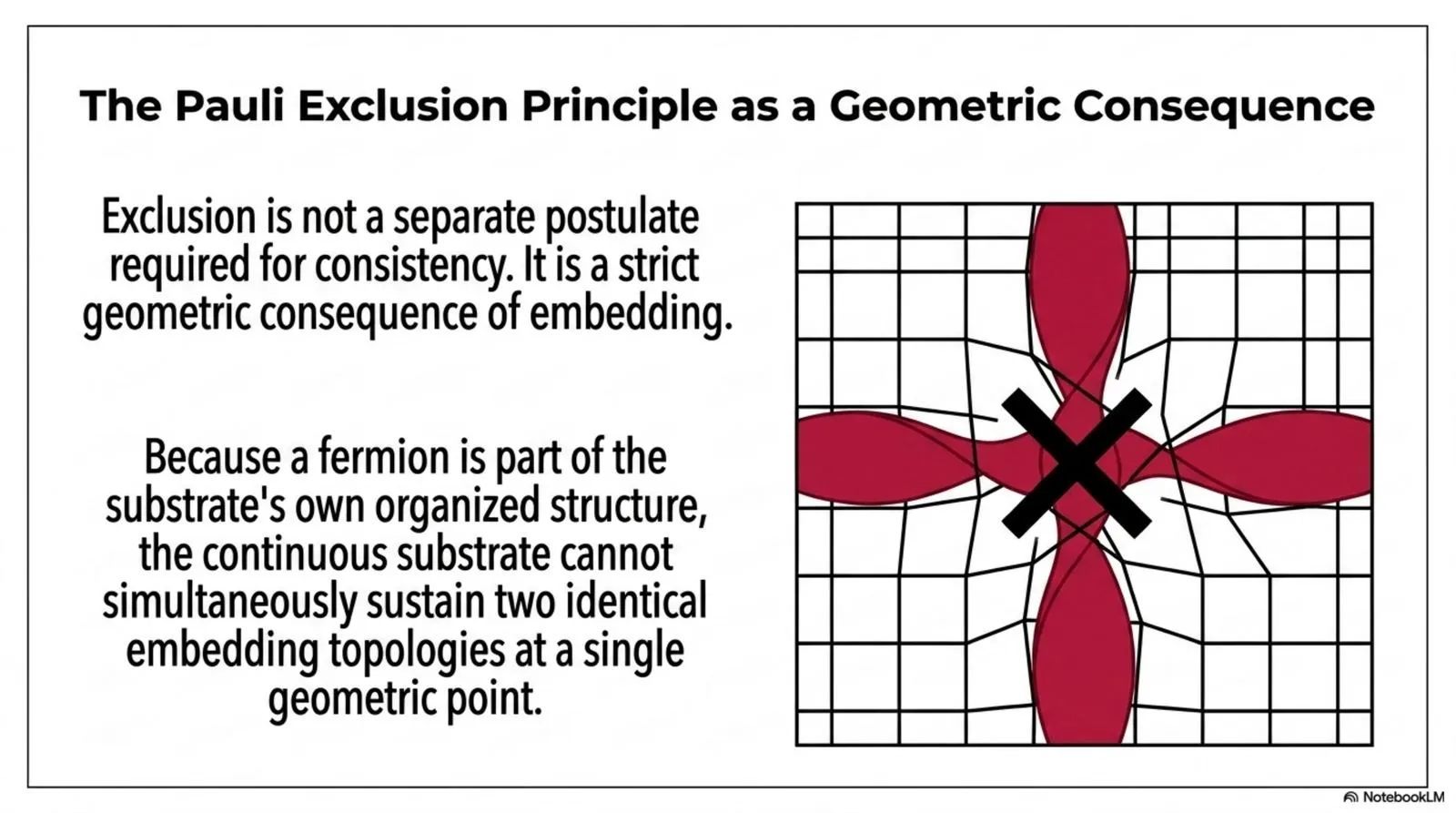 The Pauli Exclusion Principle as a Geometric Consequence

Exclusion is not a separate postulate required for consistency. It is a strict geometric consequence of embedding.

Because a fermion is part of the substrate's own organized structure, the continuous substrate cannot simultaneously sustain two identical embedding topologies at a single geometric point.

NotebookLM